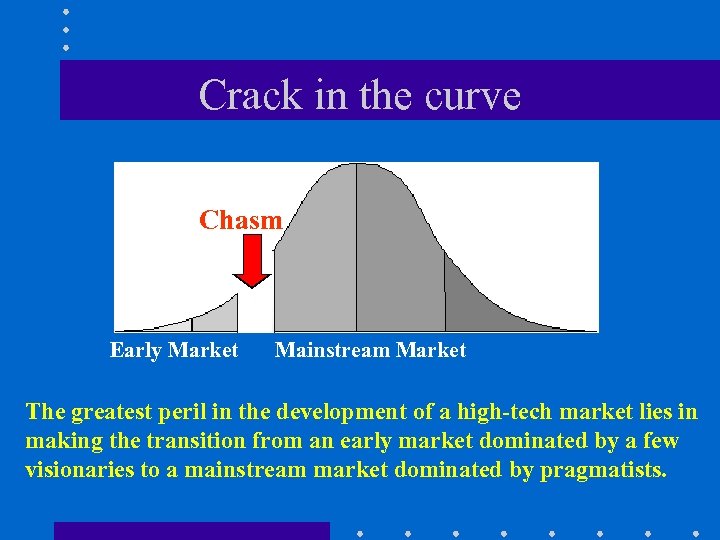 Crack in the curve

Chasm

Early Market

Mainstream Market

The greatest peril in the development of a high-tech market lies in making the transition from an early market dominated by a few visionaries to a mainstream market dominated by pragmatists.